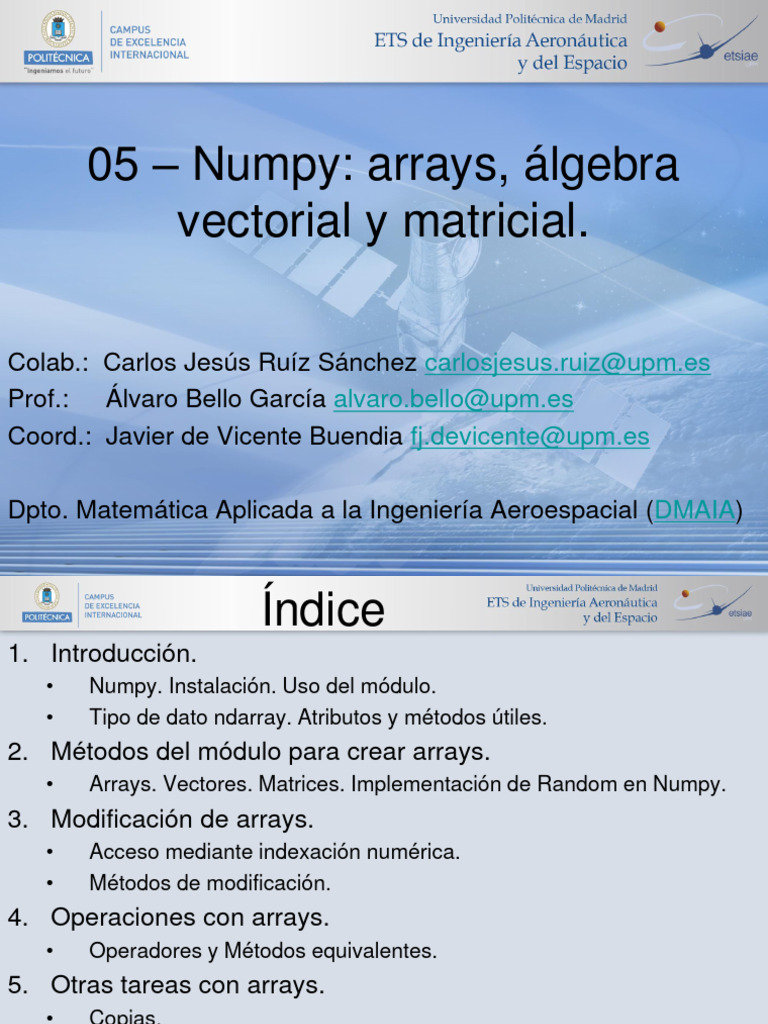 POLITÉCNICA "Ingeniamos el futuro"
CAMPUS DE EXCELENCIA INTERNACIONAL

Universidad Politécnica de Madrid
ETS de Ingeniería Aeronáutica y del Espacio
etsiae

05 – Numpy: arrays, álgebra vectorial y matricial.

Colab.: Carlos Jesús Ruíz Sánchez carlosjesus.ruiz@upm.es
Prof.: Álvaro Bello García alvaro.bello@upm.es
Coord.: Javier de Vicente Buendia fj.devicente@upm.es

Dpto. Matemática Aplicada a la Ingeniería Aeroespacial (DMAIA)

POLITÉCNICA
CAMPUS DE EXCELENCIA INTERNACIONAL

Índice

Universidad Politécnica de Madrid
ETS de Ingeniería Aeronáutica y del Espacio
etsiae

1. Introducción.
• Numpy. Instalación. Uso del módulo.
• Tipo de dato ndarray. Atributos y métodos útiles.
2. Métodos del módulo para crear arrays.
• Arrays. Vectores. Matrices. Implementación de Random en Numpy.
3. Modificación de arrays.
• Acceso mediante indexación numérica.
• Métodos de modificación.
4. Operaciones con arrays.
• Operadores y Métodos equivalentes.
5. Otras tareas con arrays.
• Copias.